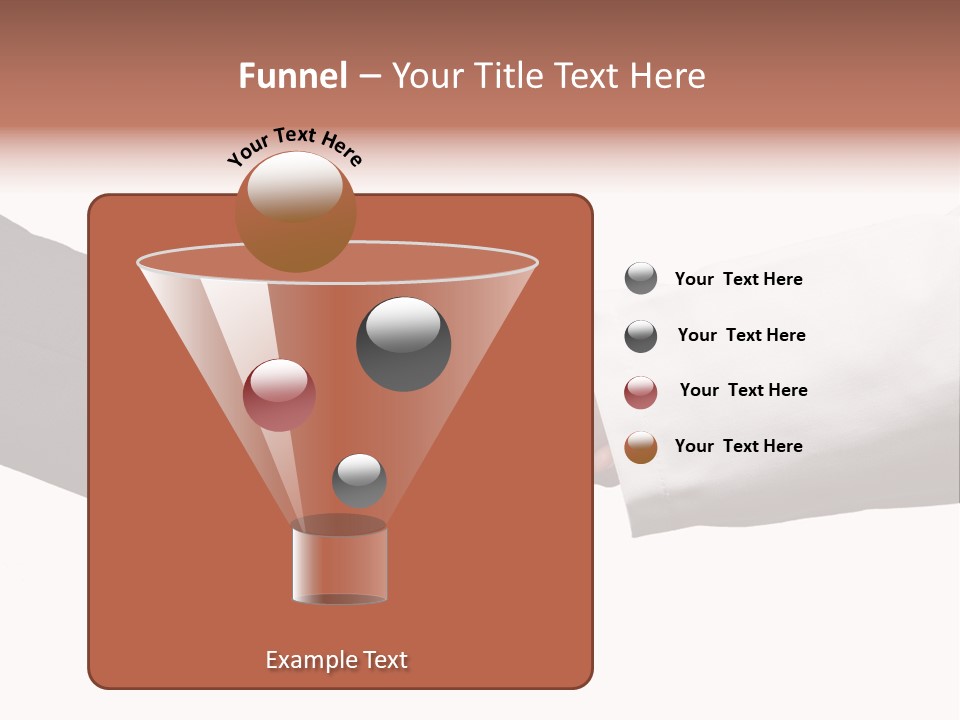 Funnel – Your Title Text Here

Your Text Here

Your Text Here

Your Text Here

Your Text Here

Your Text Here

Example Text